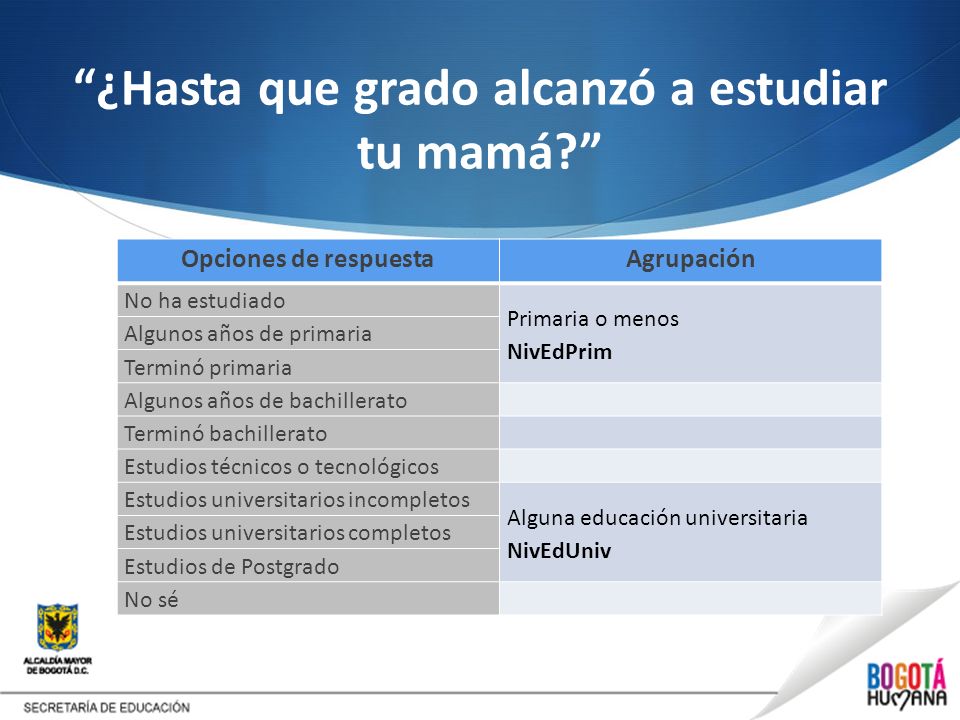 “¿Hasta que grado alcanzó a estudiar tu mamá?”

| Opciones de respuesta | Agrupación |
|---|---|
| No ha estudiado | Primaria o menos **NivEdPrim** |
| Algunos años de primaria | |
| Terminó primaria | |
| Algunos años de bachillerato | |
| Terminó bachillerato | |
| Estudios técnicos o tecnológicos | |
| Estudios universitarios incompletos | Alguna educación universitaria **NivEdUniv** |
| Estudios universitarios completos | |
| Estudios de Postgrado | |
| No sé | |

ALCALDÍA MAYOR DE BOGOTÁ D.C.

SECRETARÍA DE EDUCACIÓN

BOGOTÁ HUMANA